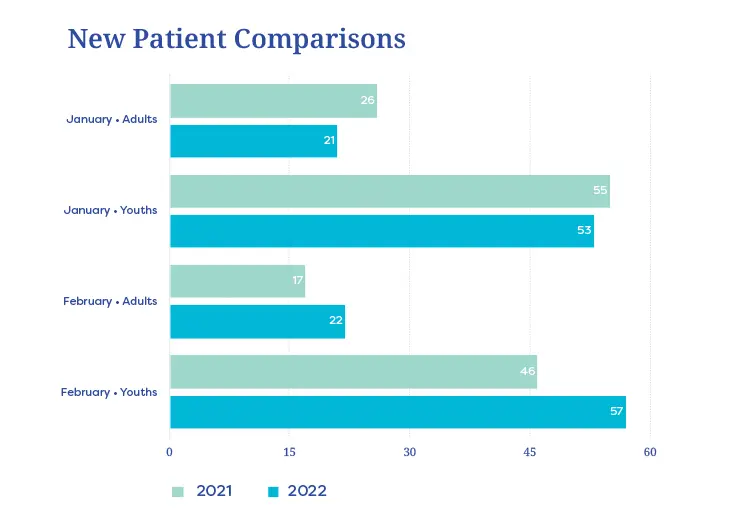 New Patient Comparisons

January • Adults
26
21

January • Youths
55
53

February • Adults
17
22

February • Youths
46
57

0
15
30
45
60

2021
2022